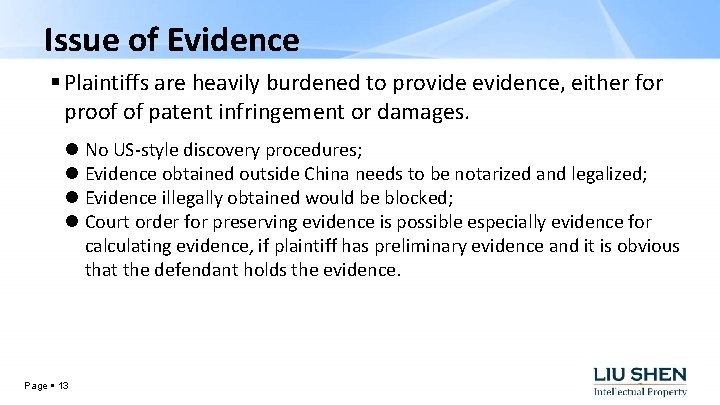 Issue of Evidence

▪ Plaintiffs are heavily burdened to provide evidence, either for proof of patent infringement or damages.

● No US-style discovery procedures;
● Evidence obtained outside China needs to be notarized and legalized;
● Evidence illegally obtained would be blocked;
● Court order for preserving evidence is possible especially evidence for calculating evidence, if plaintiff has preliminary evidence and it is obvious that the defendant holds the evidence.

Page ▪ 13

LIU SHEN
Intellectual Property